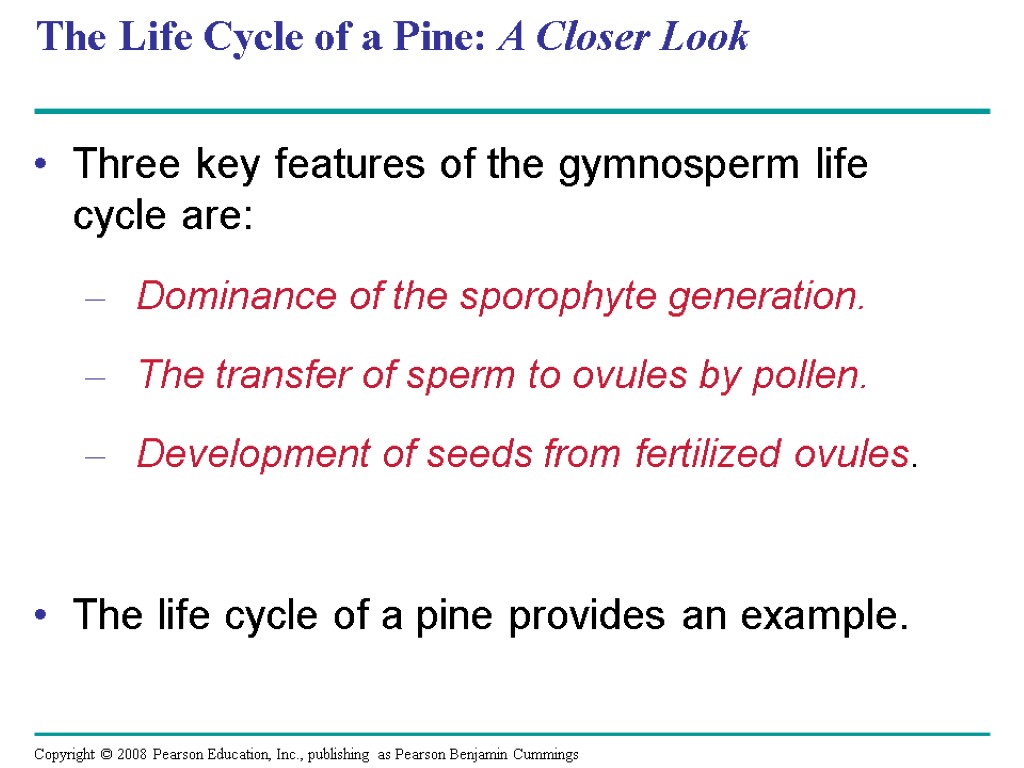 The Life Cycle of a Pine: A Closer Look

• Three key features of the gymnosperm life cycle are:

– Dominance of the sporophyte generation.

– The transfer of sperm to ovules by pollen.

– Development of seeds from fertilized ovules.

• The life cycle of a pine provides an example.

Copyright © 2008 Pearson Education, Inc., publishing as Pearson Benjamin Cummings